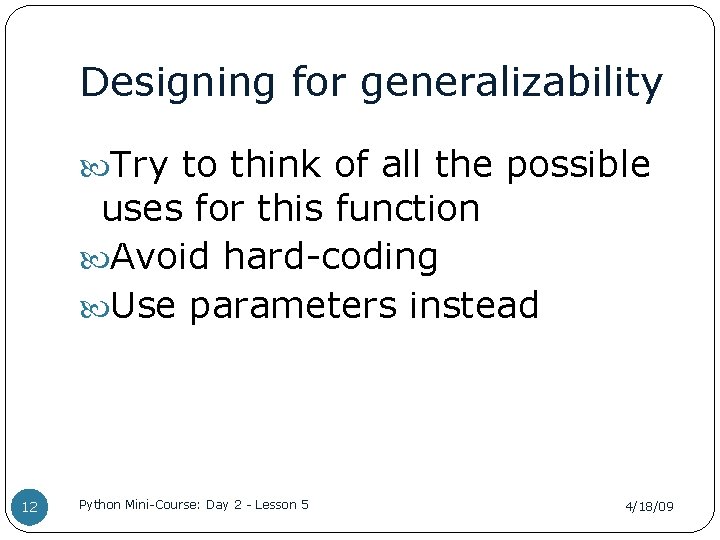 Designing for generalizability

Try to think of all the possible uses for this function

Avoid hard-coding

Use parameters instead

12

Python Mini-Course: Day 2 - Lesson 5

4/18/09